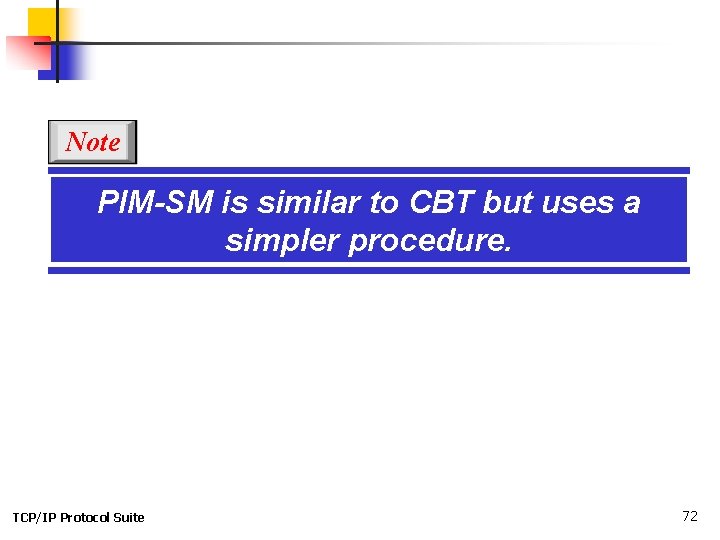 Note

PIM-SM is similar to CBT but uses a simpler procedure.

TCP/IP Protocol Suite

72